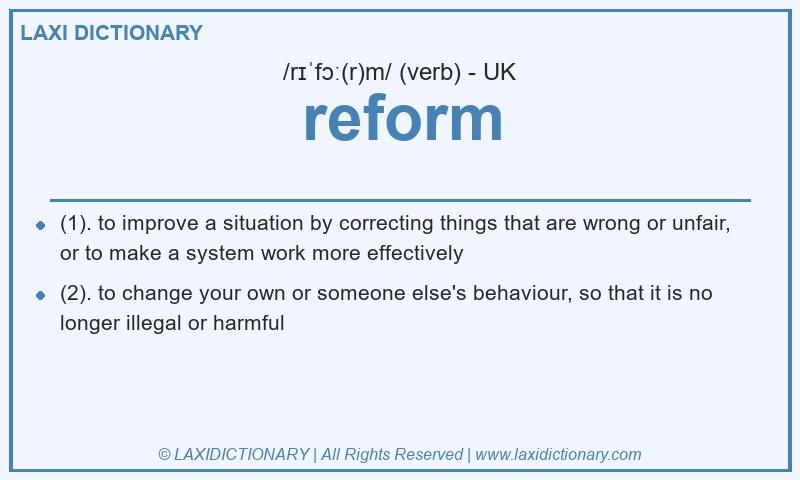 LAXI DICTIONARY

/rɪˈfɔː(r)m/ (verb) - UK

reform

- (1). to improve a situation by correcting things that are wrong or unfair, or to make a system work more effectively
- (2). to change your own or someone else's behaviour, so that it is no longer illegal or harmful

© LAXIDICTIONARY | All Rights Reserved | www.laxidictionary.com